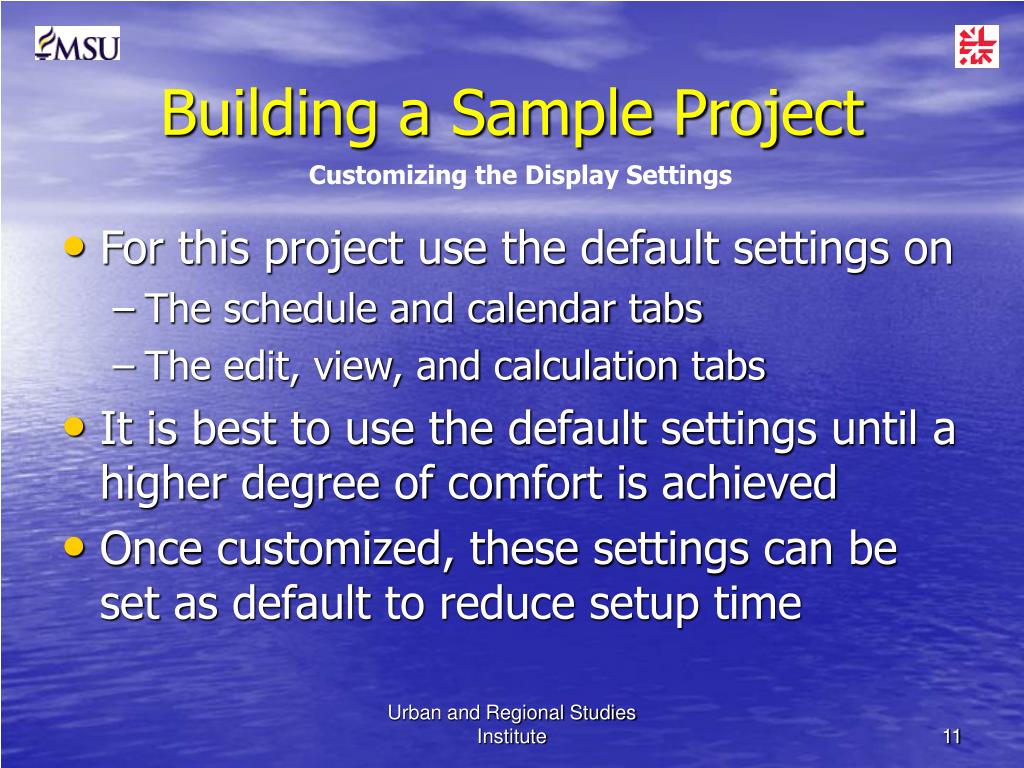 MSU

Building a Sample Project

Customizing the Display Settings

• For this project use the default settings on
– The schedule and calendar tabs
– The edit, view, and calculation tabs

• It is best to use the default settings until a higher degree of comfort is achieved

• Once customized, these settings can be set as default to reduce setup time

Urban and Regional Studies Institute

11